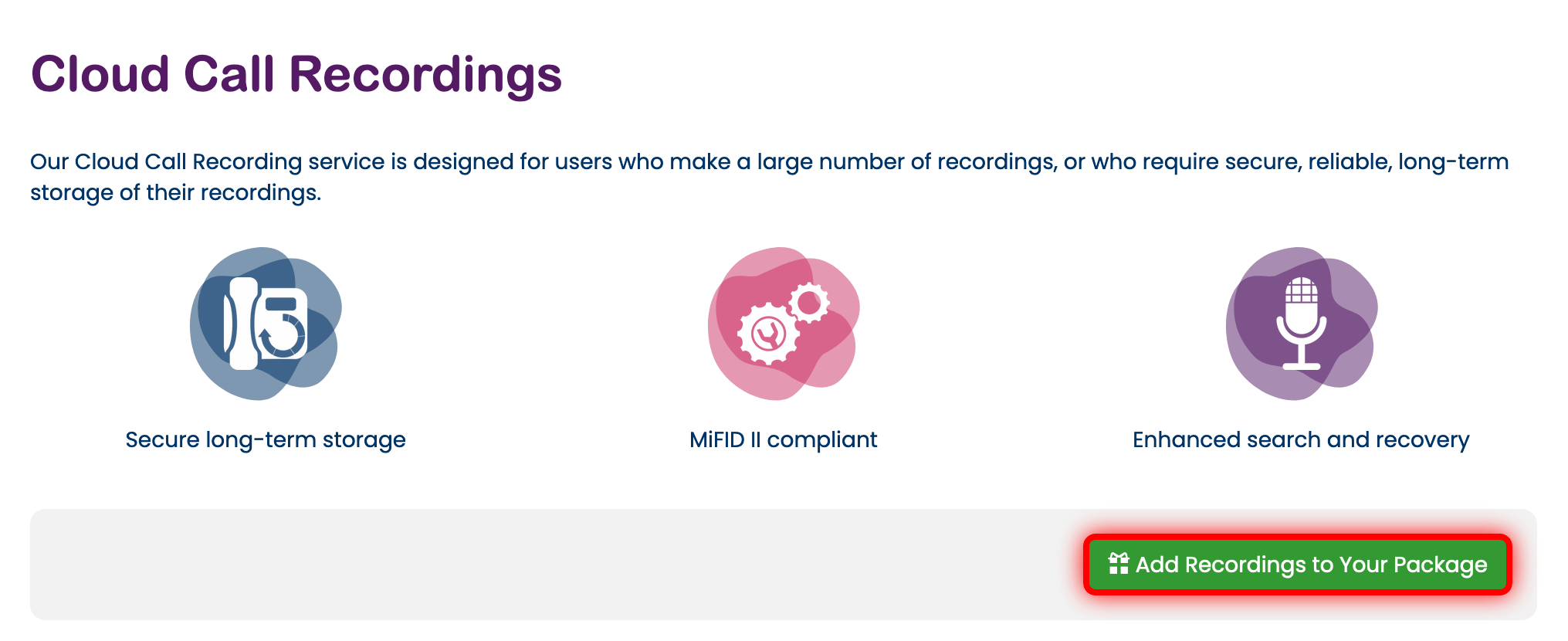 Cloud Call Recordings

Our Cloud Call Recording service is designed for users who make a large number of recordings, or who require secure, reliable, long-term storage of their recordings.

Secure long-term storage

MiFID II compliant

Enhanced search and recovery

Add Recordings to Your Package